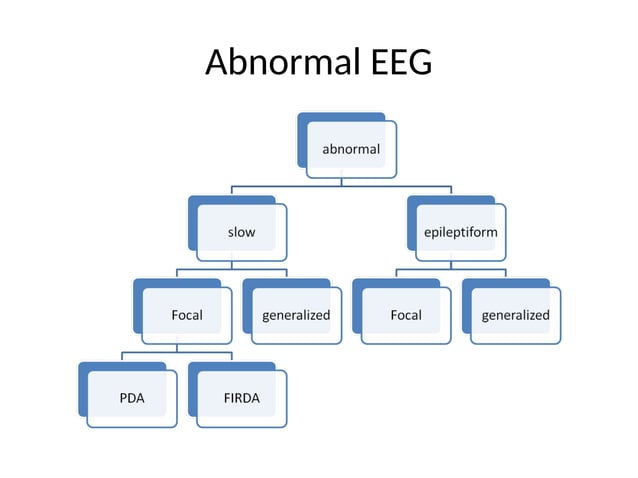 Abnormal EEG

abnormal

slow

epileptiform

Focal

generalized

Focal

generalized

PDA

FIRDA